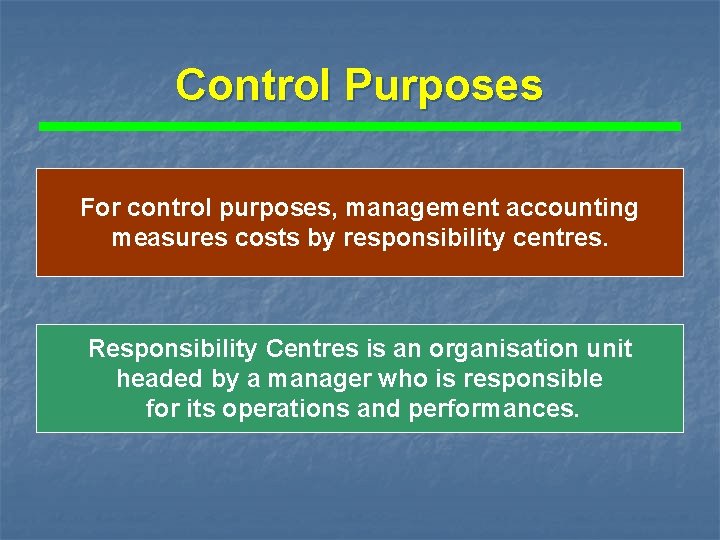 Control Purposes

For control purposes, management accounting measures costs by responsibility centres.

Responsibility Centres is an organisation unit headed by a manager who is responsible for its operations and performances.